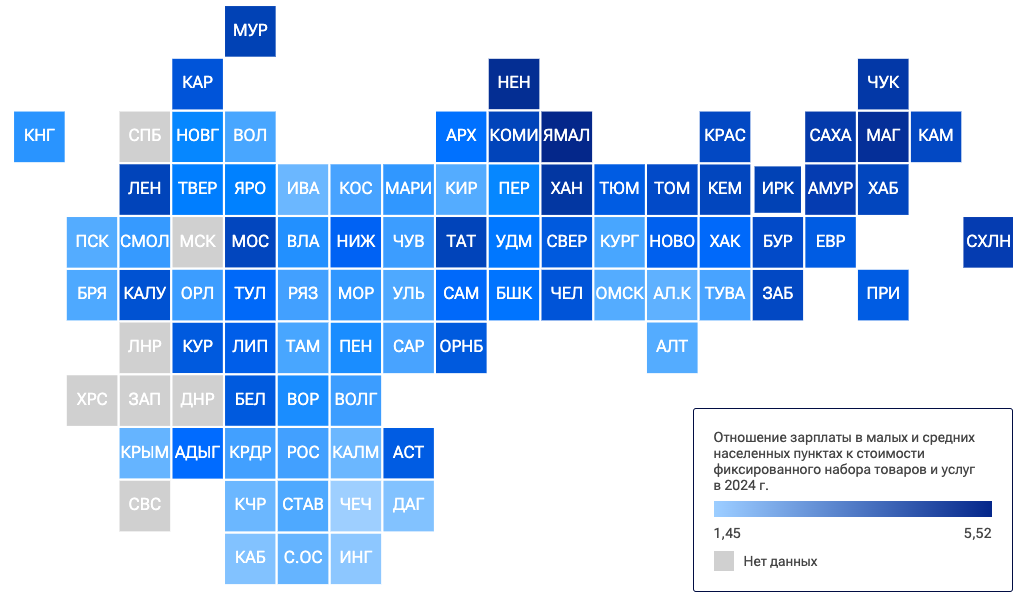 МУР

КАР

НЕН

ЧУК

КНГ

СПБ

НОВГ

ВОЛ

АРХ

КОМИ

ЯМАЛ

КРАС

САХА

МАГ

КАМ

ЛЕН

ТВЕР

ЯРО

ИВА

КОС

МАРИ

КИР

ПЕР

ХАН

ТЮМ

ТОМ

КЕМ

ИРК

АМУР

ХАБ

ПСК

СМОЛ

МСК

МОС

ВЛА

НИЖ

ЧУВ

ТАТ

УДМ

СВЕР

КУРГ

НОВО

ХАК

БУР

ЕВР

СХЛН

БРЯ

КАЛУ

ОРЛ

ТУЛ

РЯЗ

МОР

УЛЬ

САМ

БШК

ЧЕЛ

ОМСК

АЛ.К

ТУВА

ЗАБ

ПРИ

ЛНР

КУР

ЛИП

ТАМ

ПЕН

САР

ОРНБ

АЛТ

ХРС

ЗАП

ДНР

БЕЛ

ВОР

ВОЛГ

КРЫМ

АДЫГ

КРДР

РОС

КАЛМ

АСТ

СВС

КЧР

СТАВ

ЧЕЧ

ДАГ

КАБ

С.ОС

ИНГ

Отношение зарплаты в малых и средних населенных пунктах к стоимости фиксированного набора товаров и услуг в 2024 г.

1,45

5,52

Нет данных